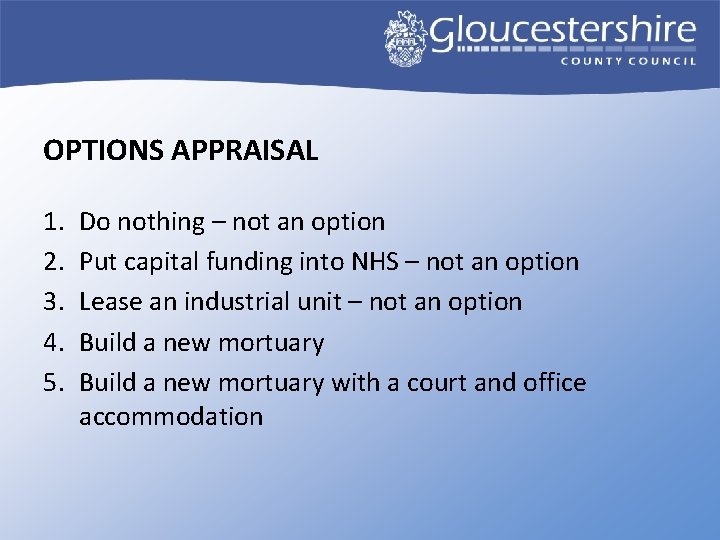 Gloucestershire
COUNTY COUNCIL

OPTIONS APPRAISAL

1. Do nothing – not an option
2. Put capital funding into NHS – not an option
3. Lease an industrial unit – not an option
4. Build a new mortuary
5. Build a new mortuary with a court and office accommodation